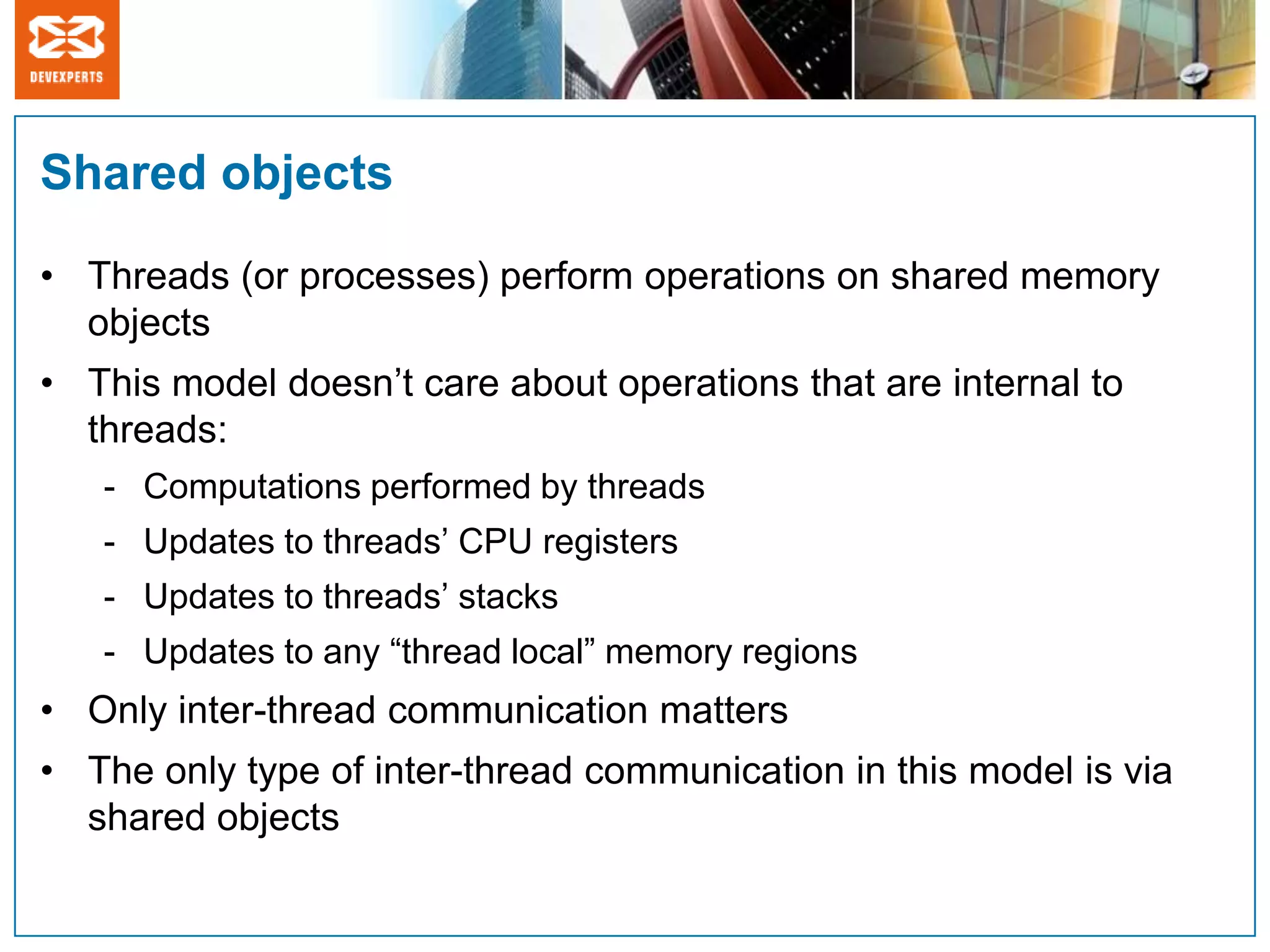 DEVEXPERTS

Shared objects

• Threads (or processes) perform operations on shared memory objects
• This model doesn’t care about operations that are internal to threads:
- Computations performed by threads
- Updates to threads’ CPU registers
- Updates to threads’ stacks
- Updates to any “thread local” memory regions
• Only inter-thread communication matters
• The only type of inter-thread communication in this model is via shared objects